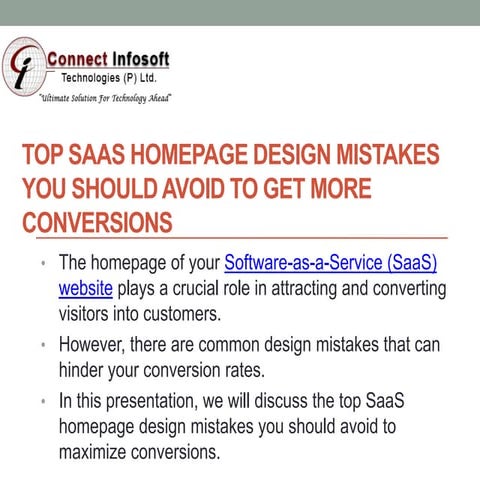 Connect Infosoft
Technologies (P) Ltd.
"Ultimate Solution For Technology Ahead"

TOP SAAS HOMEPAGE DESIGN MISTAKES YOU SHOULD AVOID TO GET MORE CONVERSIONS

• The homepage of your Software-as-a-Service (SaaS) website plays a crucial role in attracting and converting visitors into customers.

• However, there are common design mistakes that can hinder your conversion rates.

• In this presentation, we will discuss the top SaaS homepage design mistakes you should avoid to maximize conversions.